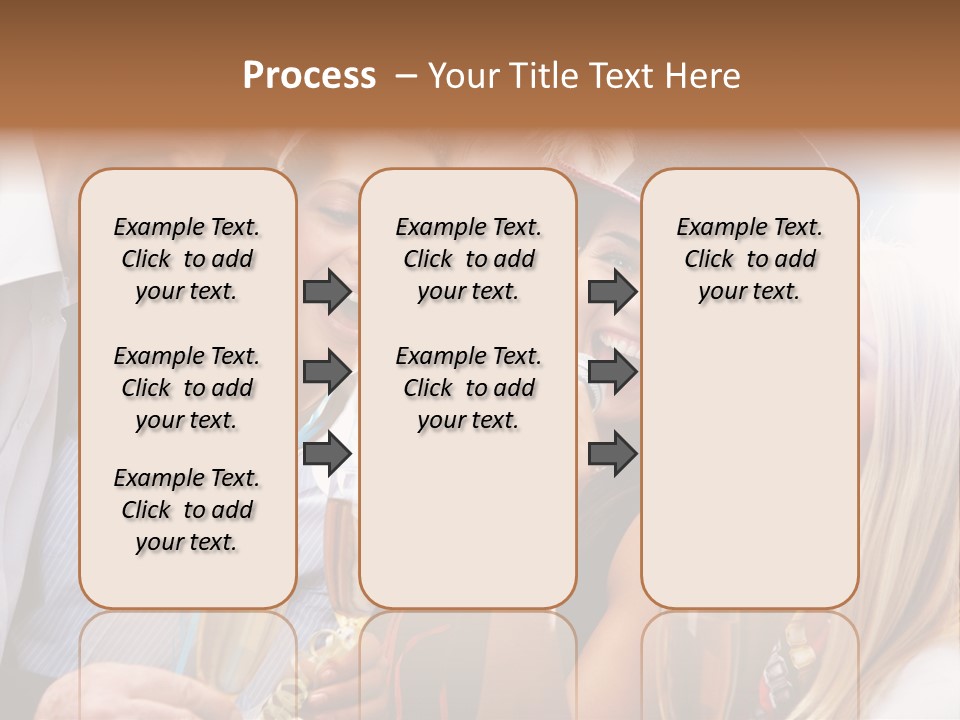 Process – Your Title Text Here

Example Text. Click to add your text.

Example Text. Click to add your text.

Example Text. Click to add your text.

Example Text. Click to add your text.

Example Text. Click to add your text.

Example Text. Click to add your text.